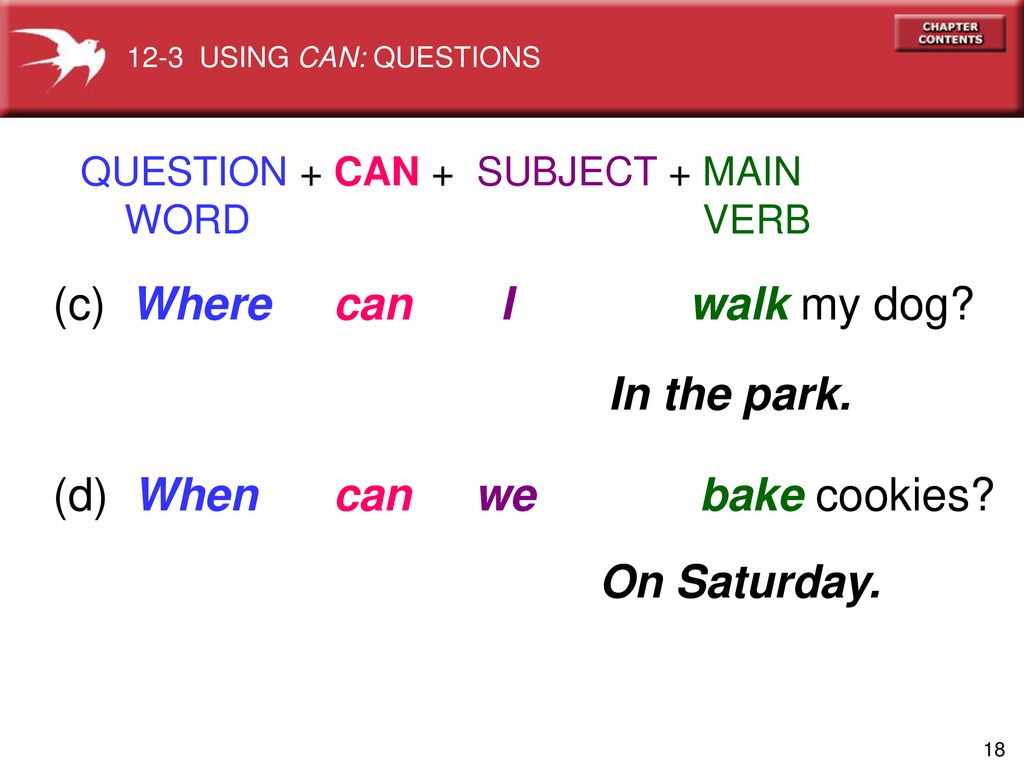 12-3 USING CAN: QUESTIONS

CHAPTER CONTENTS

QUESTION WORD + CAN + SUBJECT + MAIN VERB

(c) Where can I walk my dog?

In the park.

(d) When can we bake cookies?

On Saturday.

18